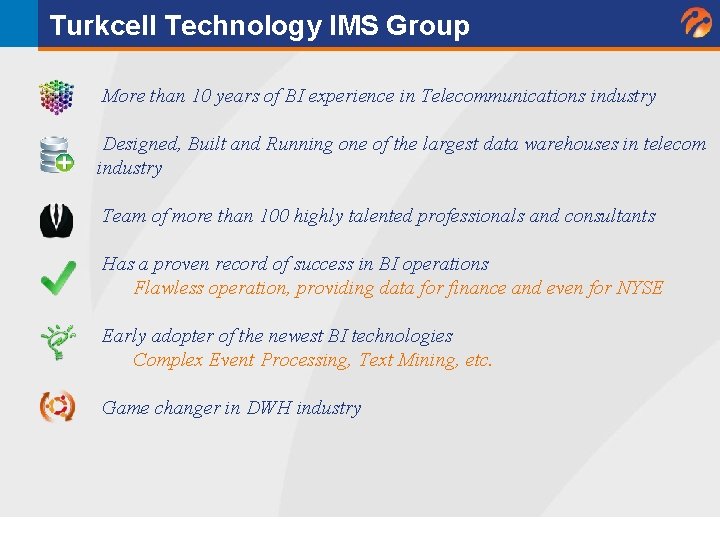 Turkcell Technology IMS Group

More than 10 years of BI experience in Telecommunications industry

Designed, Built and Running one of the largest data warehouses in telecom industry

Team of more than 100 highly talented professionals and consultants

Has a proven record of success in BI operations

Flawless operation, providing data for finance and even for NYSE

Early adopter of the newest BI technologies

Complex Event Processing, Text Mining, etc.

Game changer in DWH industry